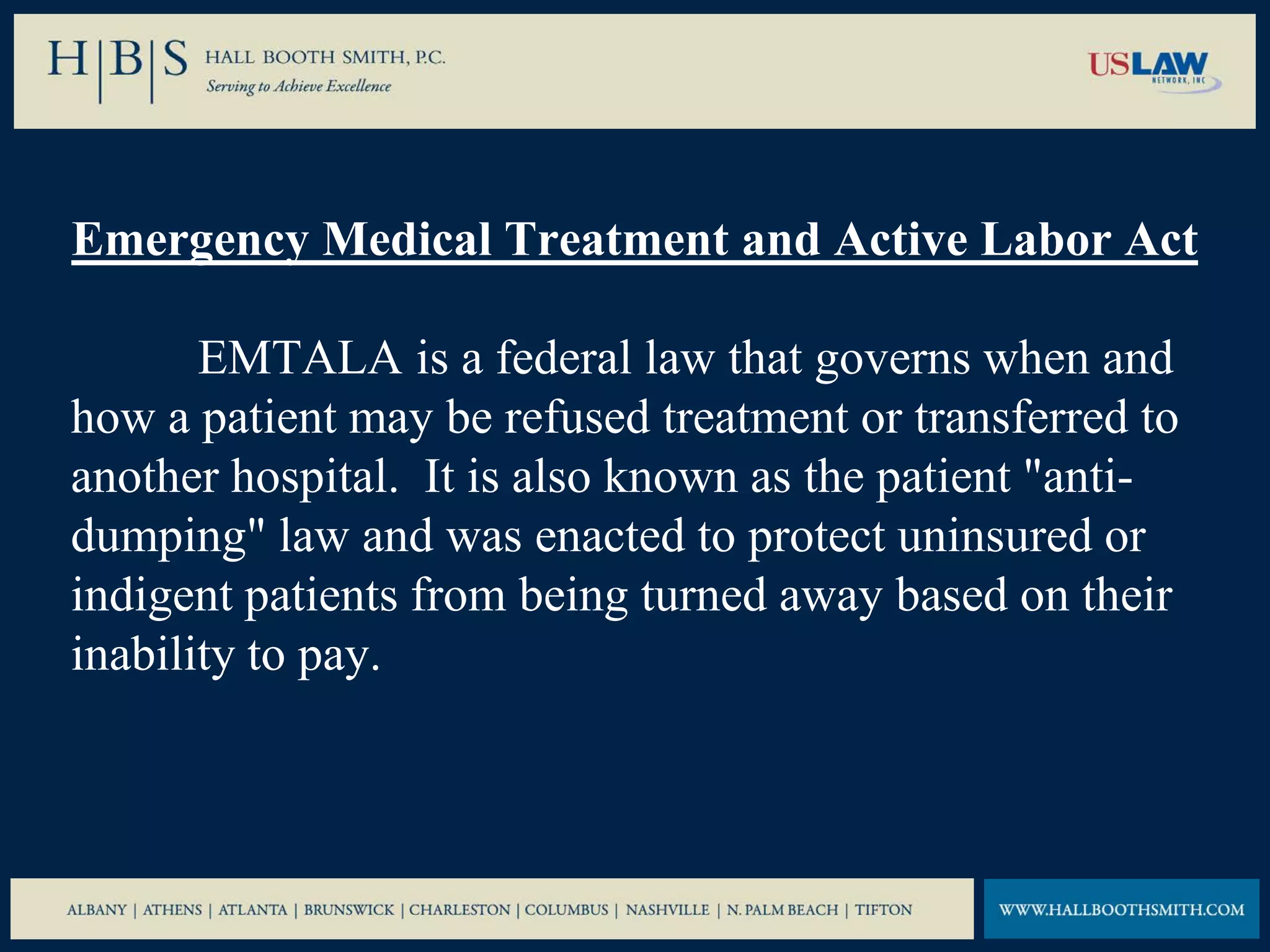 H|B|S HALL BOOTH SMITH, P.C.
Serving to Achieve Excellence

USLAW NETWORK, INC

Emergency Medical Treatment and Active Labor Act

EMTALA is a federal law that governs when and how a patient may be refused treatment or transferred to another hospital. It is also known as the patient "anti-dumping" law and was enacted to protect uninsured or indigent patients from being turned away based on their inability to pay.

ALBANY | ATHENS | ATLANTA | BRUNSWICK | CHARLESTON | COLUMBUS | NASHVILLE | N. PALM BEACH | TIFTON

WWW.HALLBOOTHSMITH.COM